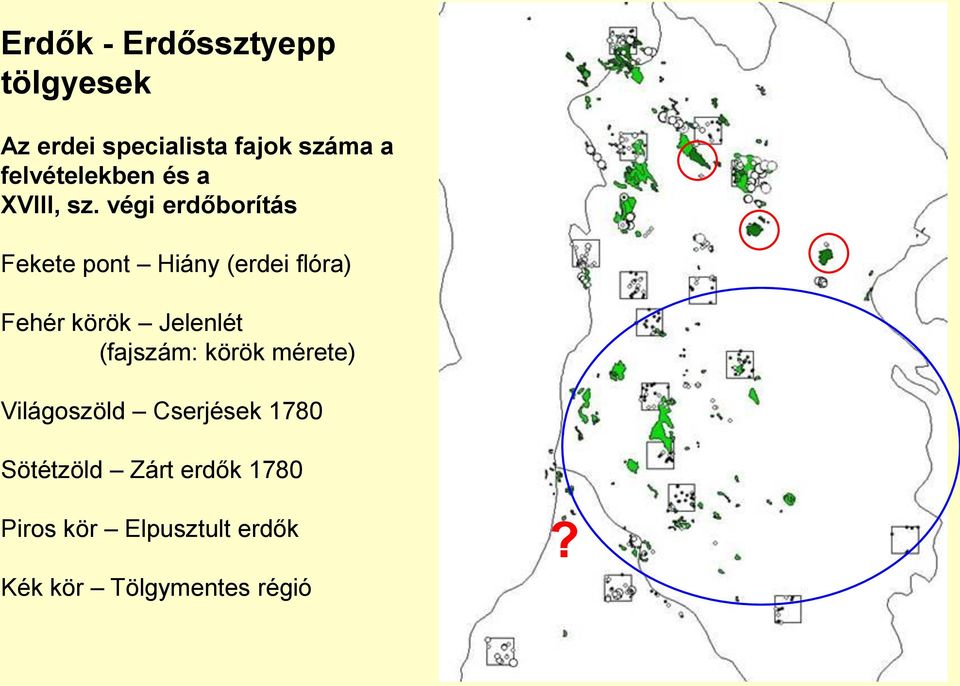 Erdők - Erdőssztyepp tölgyesek

Az erdei specialista fajok száma a felvételekben és a XVIII, sz. végi erdőborítás

Fekete pont – Hiány (erdei flóra)

Fehér körök – Jelenlét
(fajszám: körök mérete)

Világoszöld – Cserjések 1780

Sötétzöld – Zárt erdők 1780

Piros kör – Elpusztult erdők

Kék kör – Tölgymentes régió

?